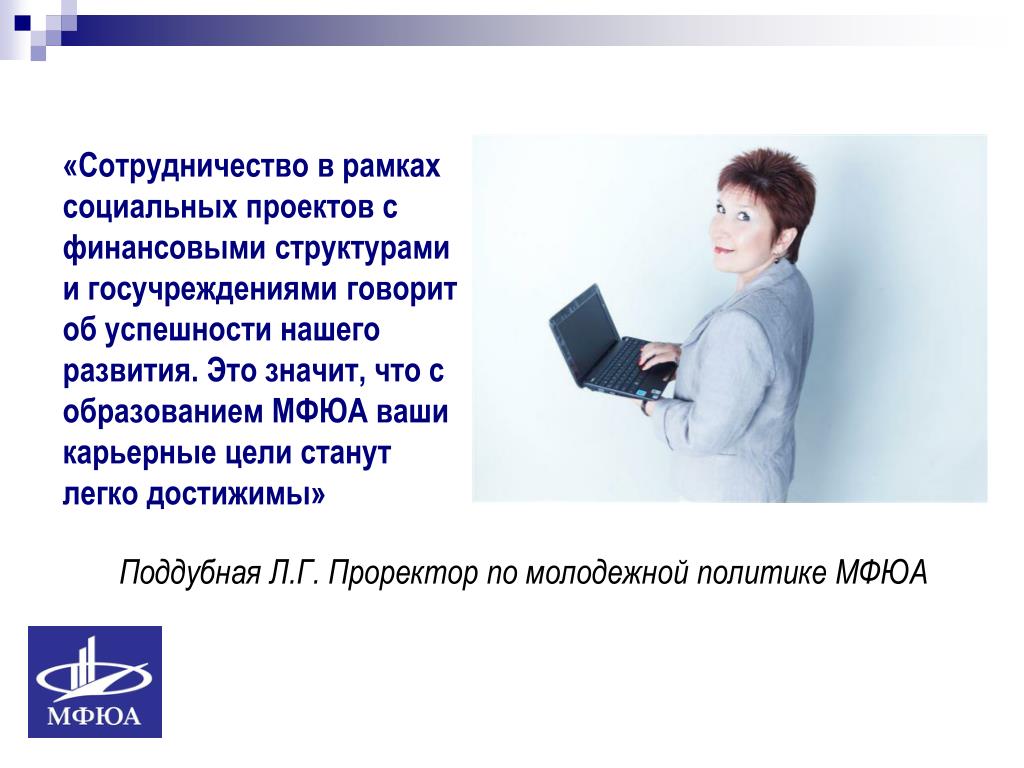 «Сотрудничество в рамках социальных проектов с финансовыми структурами и госучреждениями говорит об успешности нашего развития. Это значит, что с образованием МФЮА ваши карьерные цели станут легко достижимы»

Поддубная Л.Г. Проректор по молодежной политике МФЮА

МФЮА